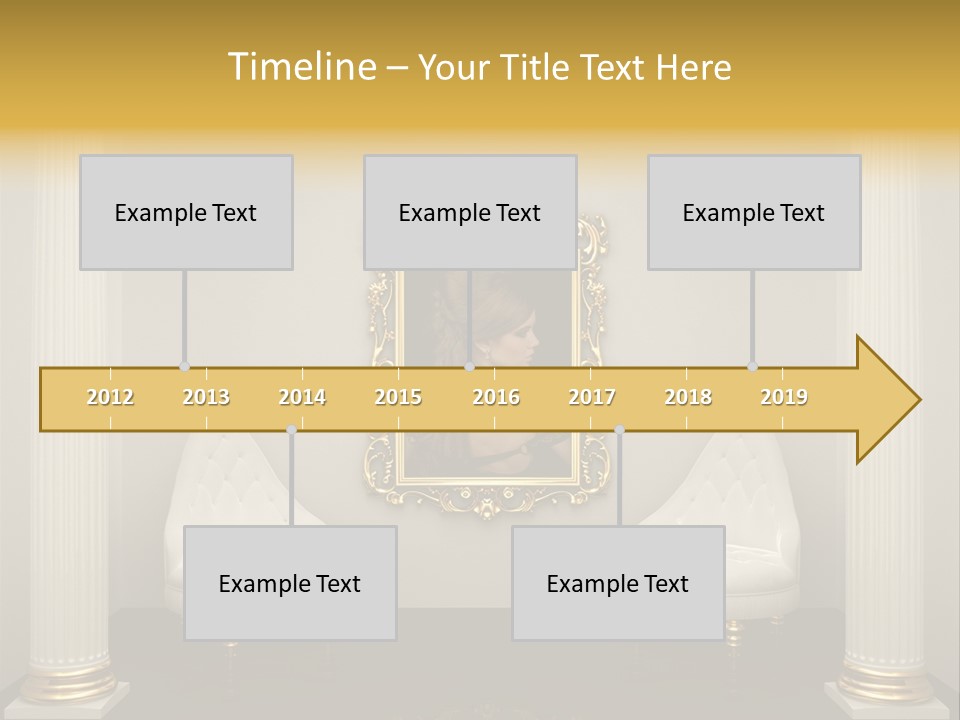 Timeline – Your Title Text Here

Example Text

Example Text

Example Text

2012 2013 2014 2015 2016 2017 2018 2019

Example Text

Example Text